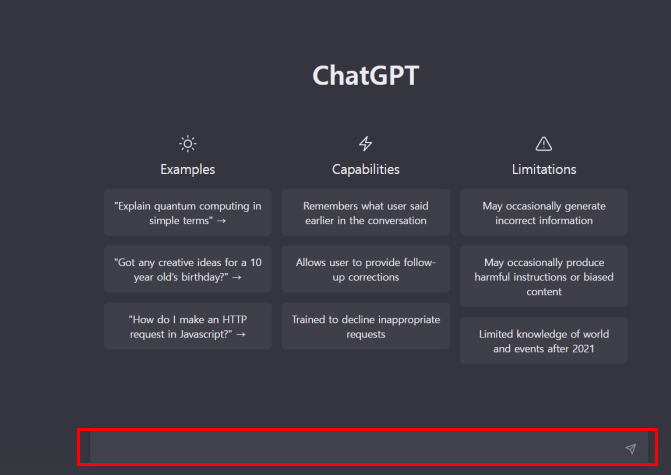 ChatGPT

Examples

"Explain quantum computing in simple terms" →

"Got any creative ideas for a 10 year old's birthday?" →

"How do I make an HTTP request in Javascript?" →

Capabilities

Remembers what user said earlier in the conversation

Allows user to provide follow-up corrections

Trained to decline inappropriate requests

Limitations

May occasionally generate incorrect information

May occasionally produce harmful instructions or biased content

Limited knowledge of world and events after 2021